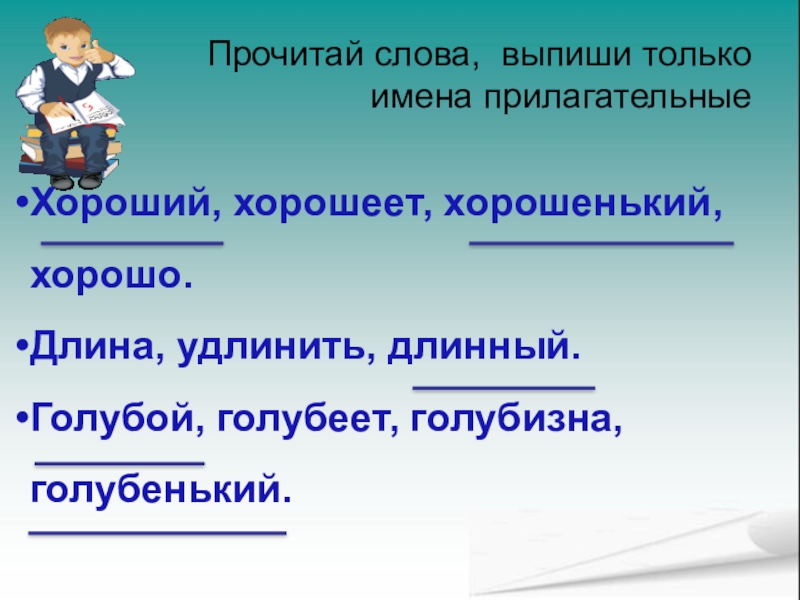 Прочитай слова, выпиши только имена прилагательные

•Хороший, хорошеет, хорошенький, хорошо.

•Длина, удлинить, длинный.

•Голубой, голубеет, голубизна, голубенький.